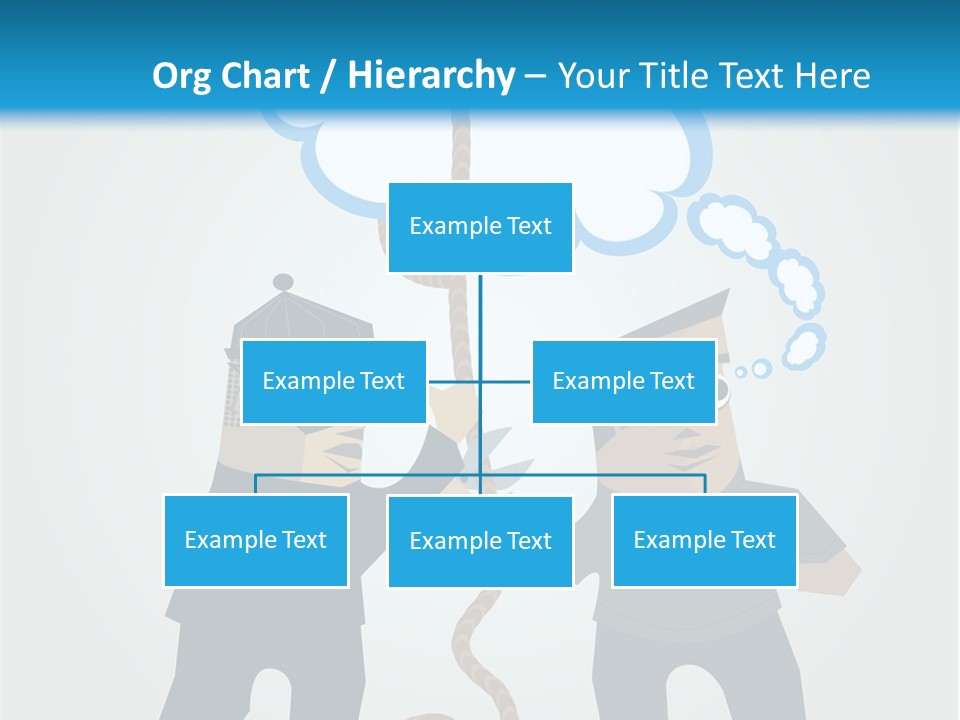 Org Chart / Hierarchy – Your Title Text Here

Example Text

Example Text

Example Text

Example Text

Example Text

Example Text